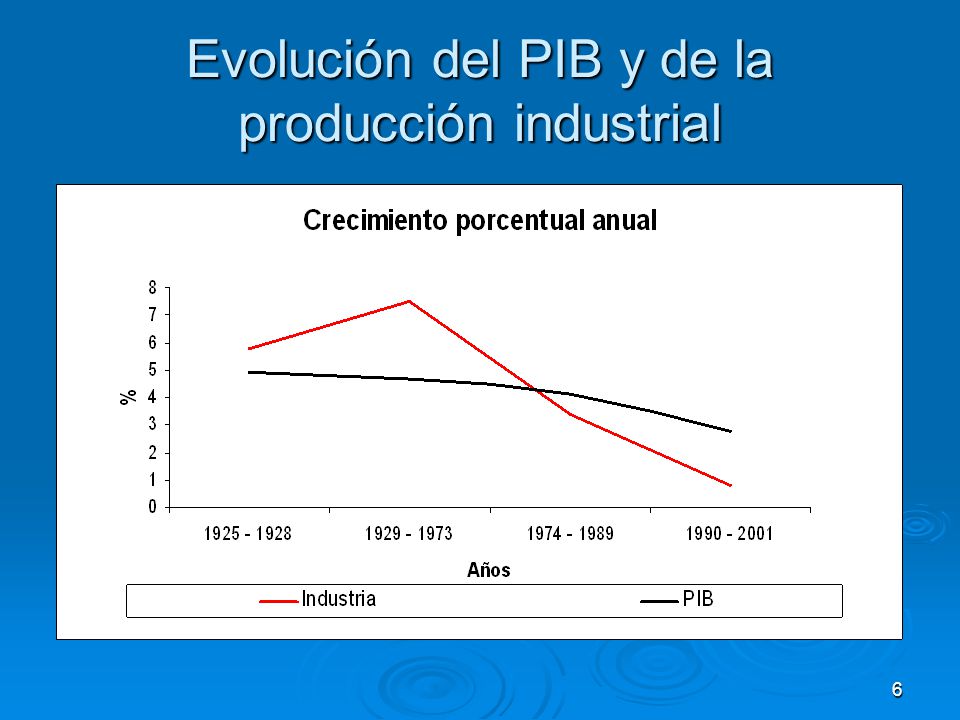 Evolución del PIB y de la producción industrial

Crecimiento porcentual anual

8
7
6
5
4
3
2
1
0

%

1925 - 1928
1929 - 1973
1974 - 1989
1990 - 2001

Años

Industria
PIB

6